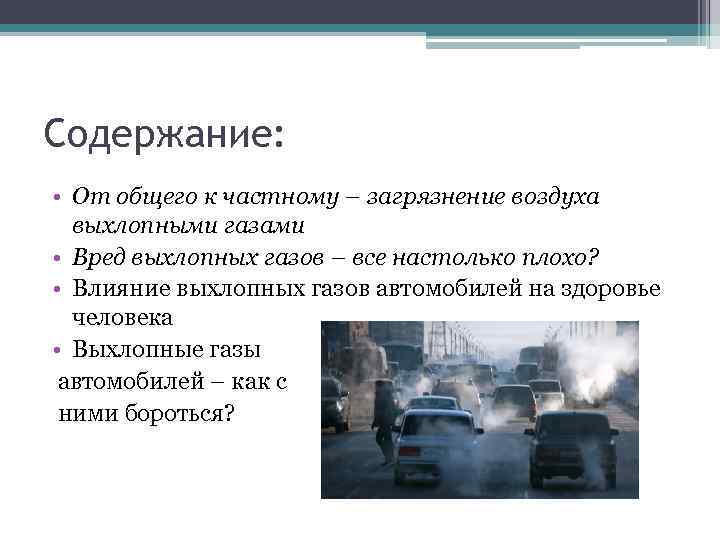 Содержание:

• От общего к частному – загрязнение воздуха выхлопными газами
• Вред выхлопных газов – все настолько плохо?
• Влияние выхлопных газов автомобилей на здоровье человека
• Выхлопные газы автомобилей – как с ними бороться?